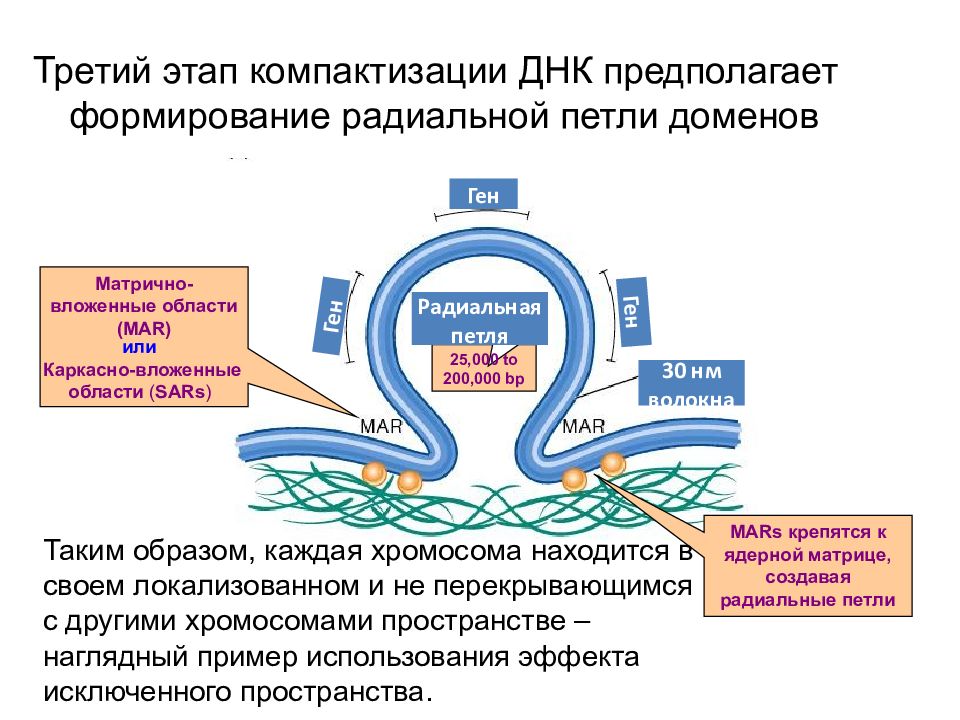 Третий этап компактизации ДНК предполагает формирование радиальной петли доменов

Ген

Ген

Ген

Матрично-вложенные области (MAR)
или
Каркасно-вложенные области (SARs)

Радиальная петля

25,000 to 200,000 bp

30 нм волокна

MAR

MAR

MARs крепятся к ядерной матрице, создавая радиальные петли

Таким образом, каждая хромосома находится в своем локализованном и не перекрывающимся с другими хромосомами пространстве – наглядный пример использования эффекта исключенного пространства.